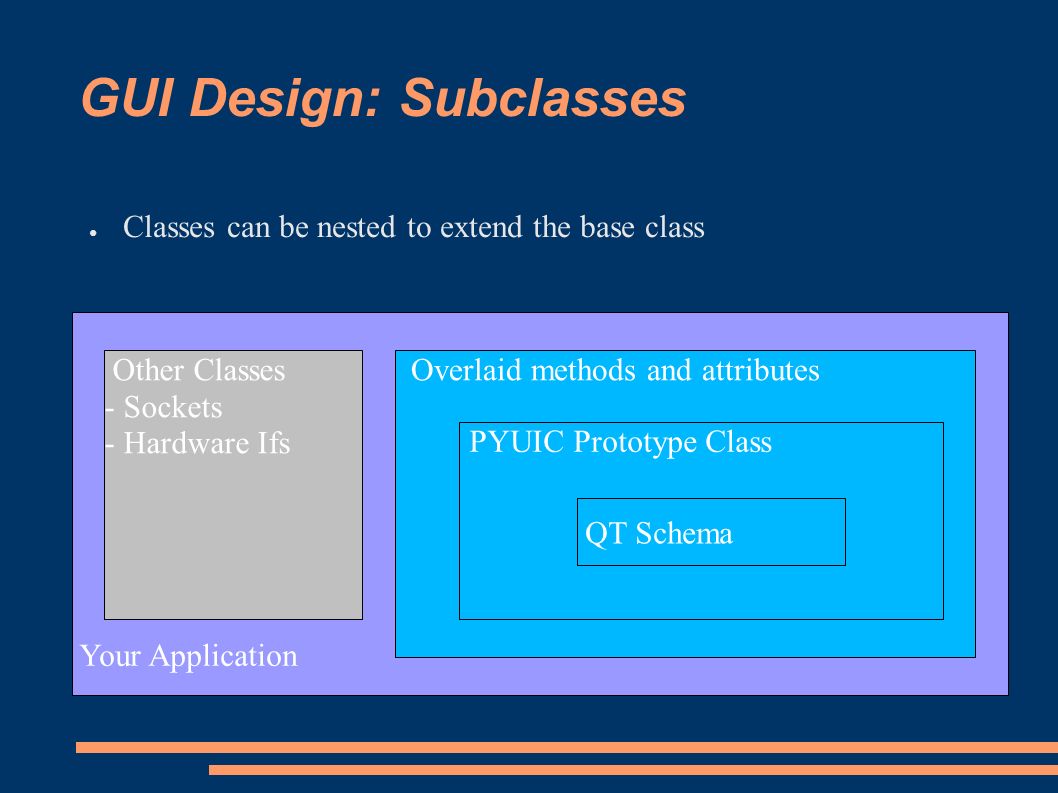 GUI Design: Subclasses

● Classes can be nested to extend the base class

Other Classes
- Sockets
- Hardware Ifs

Overlaid methods and attributes

PYUIC Prototype Class

QT Schema

Your Application